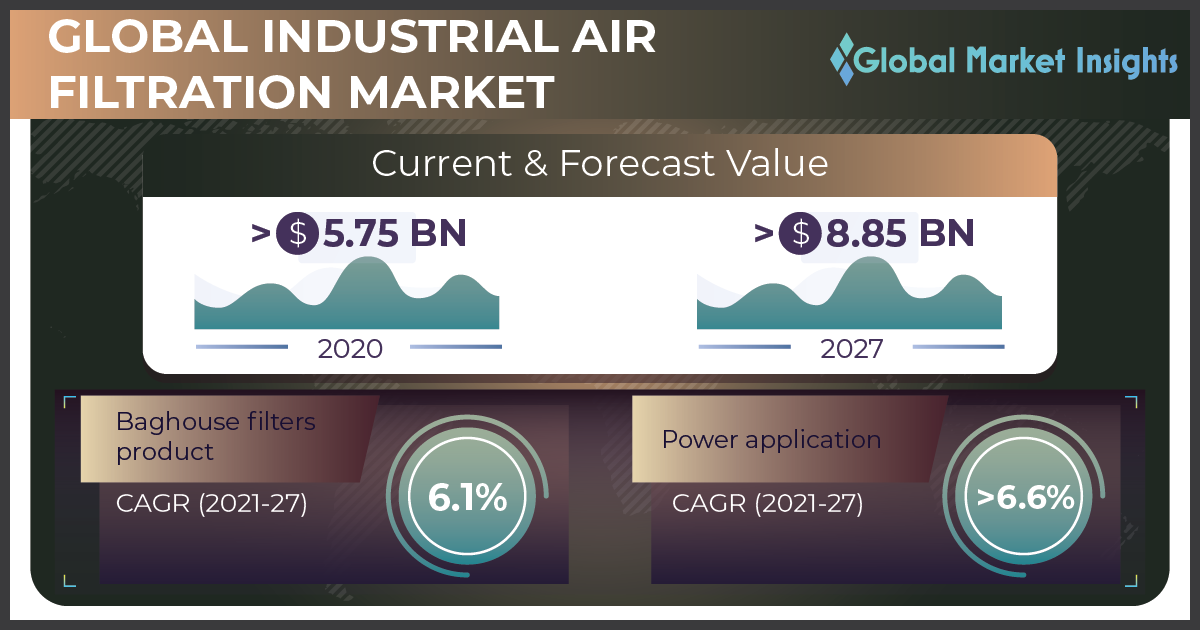 GLOBAL INDUSTRIAL AIR FILTRATION MARKET

Global Market Insights

Current & Forecast Value

> $ 5.75 BN

2020

> $ 8.85 BN

2027

Baghouse filters product

CAGR (2021-27)

6.1%

Power application

CAGR (2021-27)

>6.6%